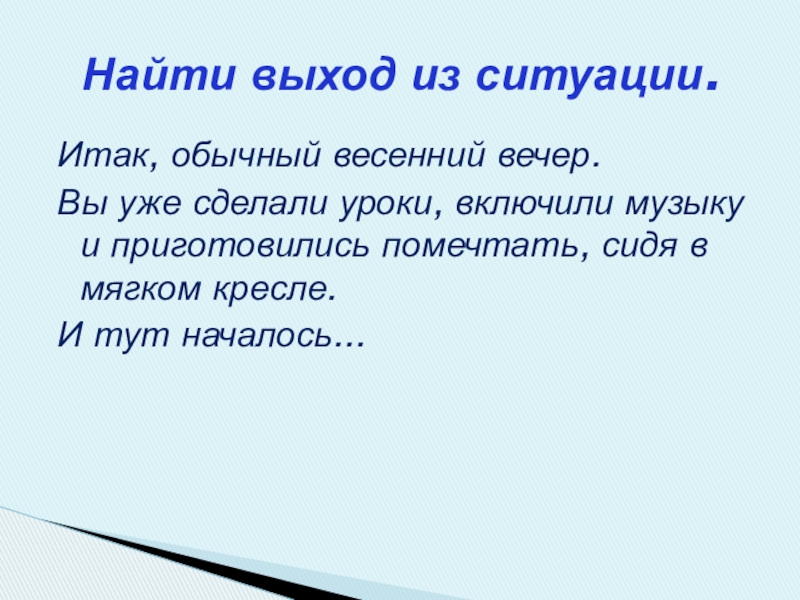 Найти выход из ситуации.

Итак, обычный весенний вечер.

Вы уже сделали уроки, включили музыку и приготовились помечтать, сидя в мягком кресле.

И тут началось…